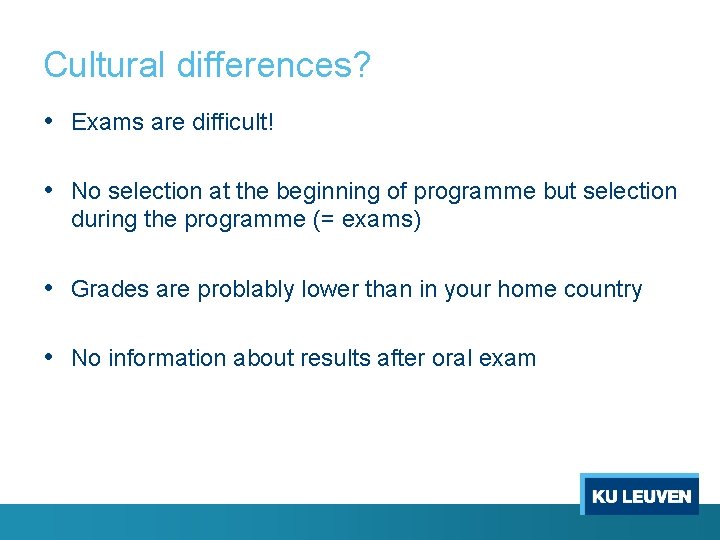 Cultural differences?

• Exams are difficult!

• No selection at the beginning of programme but selection during the programme (= exams)

• Grades are problably lower than in your home country

• No information about results after oral exam

KU LEUVEN